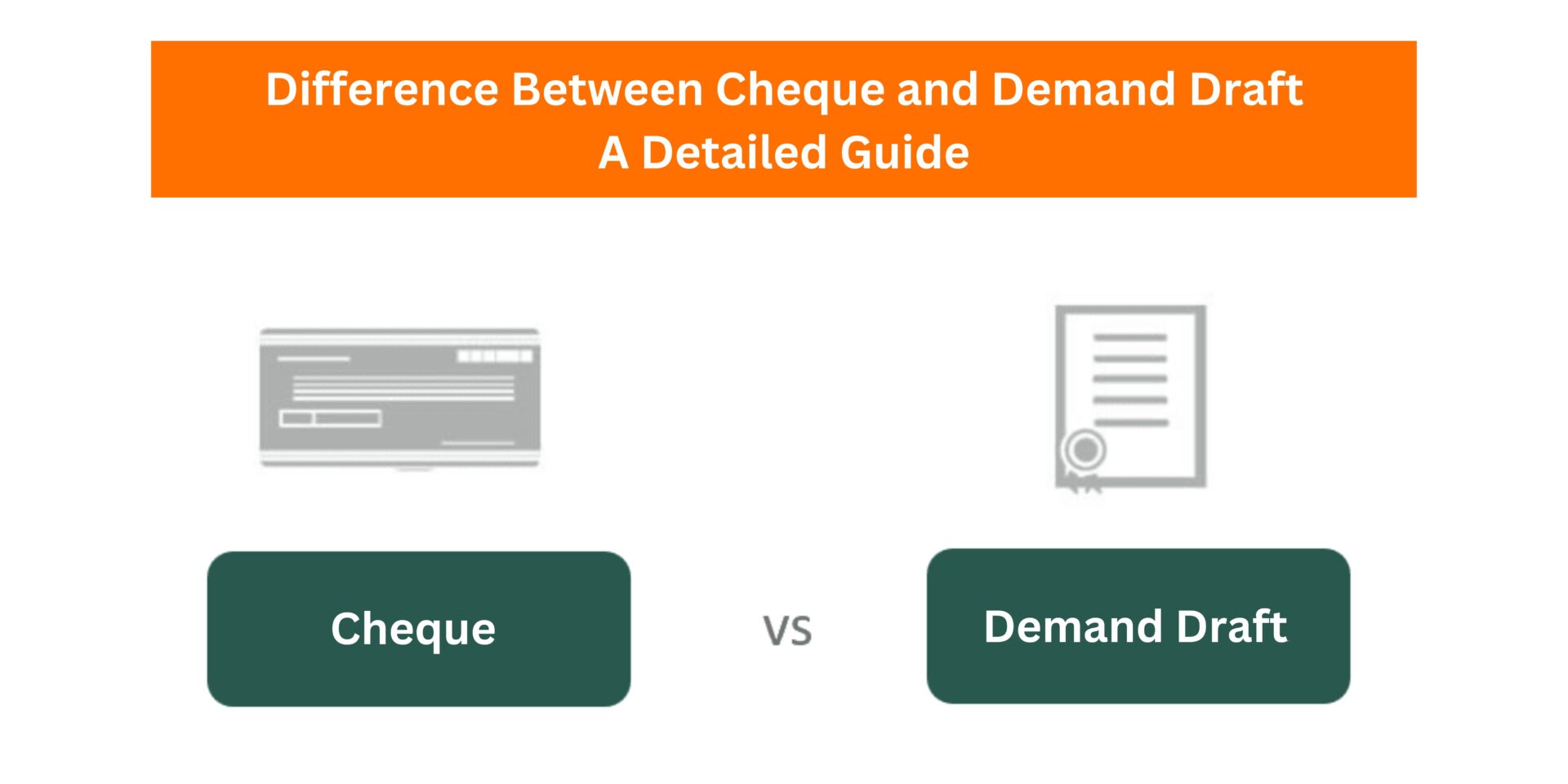 Difference Between Cheque and Demand Draft
A Detailed Guide

Cheque

VS

Demand Draft